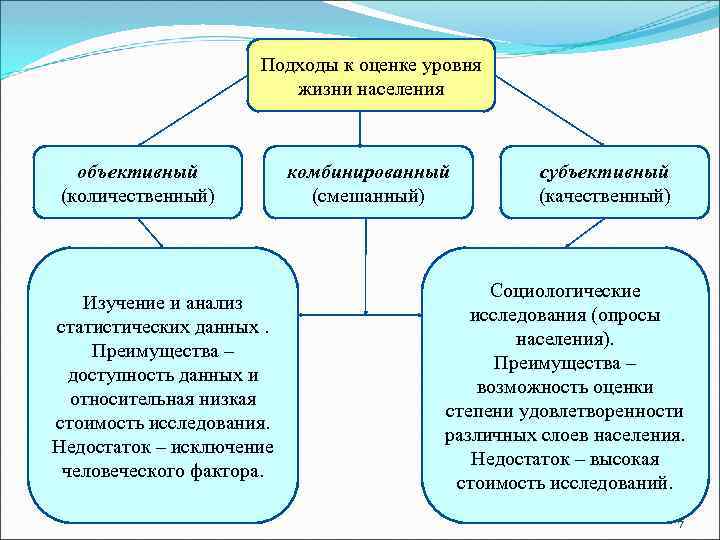 Подходы к оценке уровня жизни населения

объективный
(количественный)

комбинированный
(смешанный)

субъективный
(качественный)

Изучение и анализ статистических данных . Преимущества – доступность данных и относительная низкая стоимость исследования. Недостаток – исключение человеческого фактора.

Социологические исследования (опросы населения). Преимущества – возможность оценки степени удовлетворенности различных слоев населения. Недостаток – высокая стоимость исследований.

7